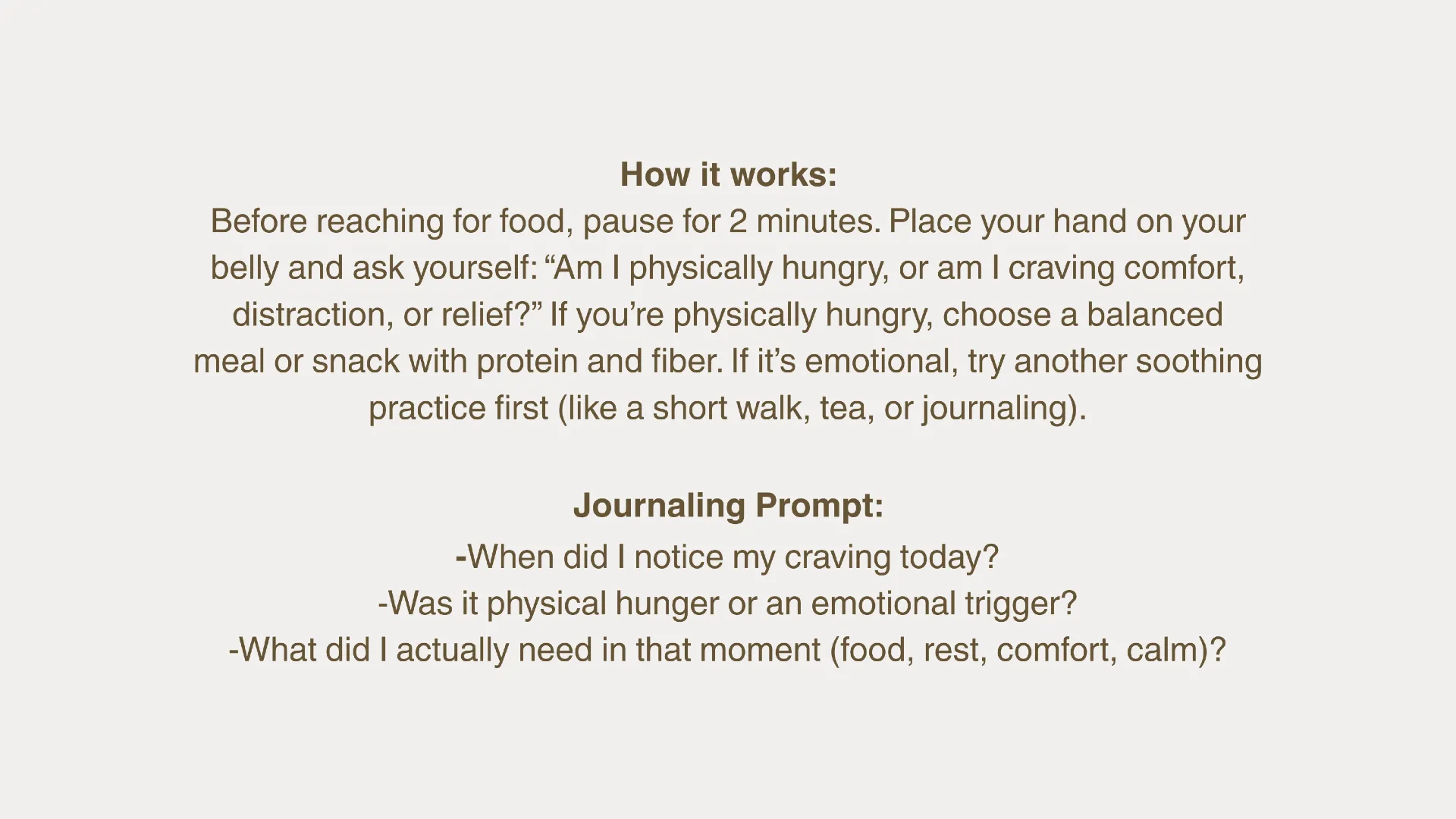 How it works:
Before reaching for food, pause for 2 minutes. Place your hand on your belly and ask yourself: “Am I physically hungry, or am I craving comfort, distraction, or relief?” If you’re physically hungry, choose a balanced meal or snack with protein and fiber. If it’s emotional, try another soothing practice first (like a short walk, tea, or journaling).

Journaling Prompt:
-When did I notice my craving today?
-Was it physical hunger or an emotional trigger?
-What did I actually need in that moment (food, rest, comfort, calm)?